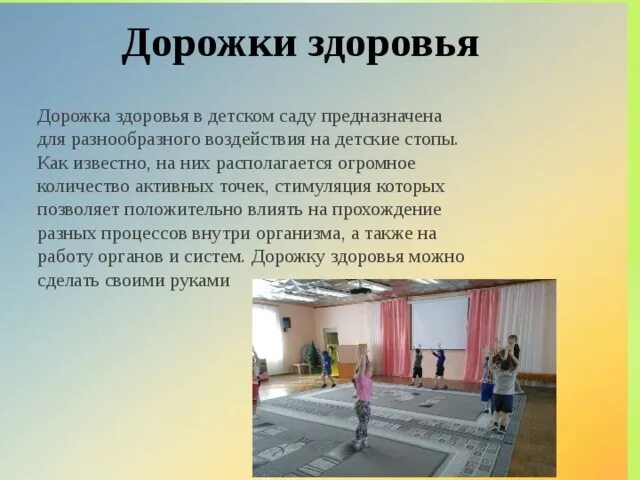 Дорожки здоровья

Дорожка здоровья в детском саду предназначена для разнообразного воздействия на детские стопы. Как известно, на них располагается огромное количество активных точек, стимуляция которых позволяет положительно влиять на прохождение разных процессов внутри организма, а также на работу органов и систем. Дорожку здоровья можно сделать своими руками